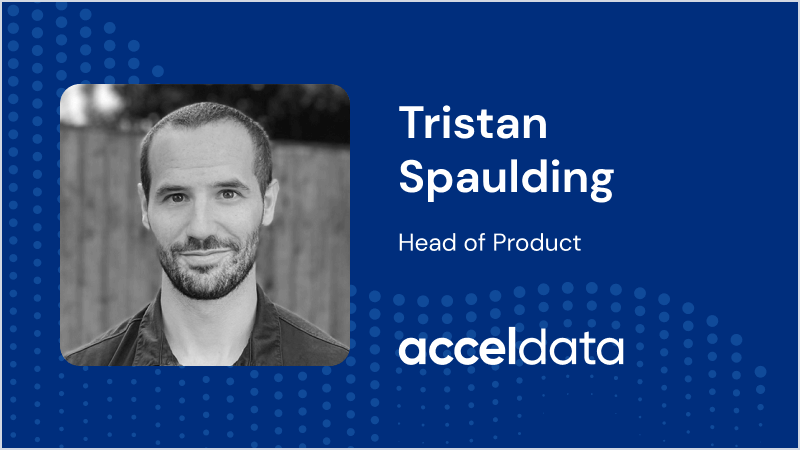 Tristan Spaulding

Head of Product

acceldata